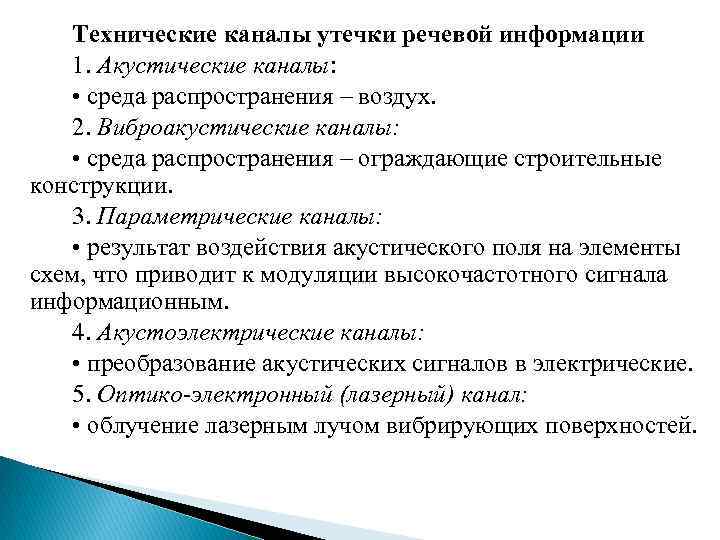 Технические каналы утечки речевой информации

1. Акустические каналы:

• среда распространения – воздух.

2. Виброакустические каналы:

• среда распространения – ограждающие строительные конструкции.

3. Параметрические каналы:

• результат воздействия акустического поля на элементы схем, что приводит к модуляции высокочастотного сигнала информационным.

4. Акустоэлектрические каналы:

• преобразование акустических сигналов в электрические.

5. Оптико-электронный (лазерный) канал:

• облучение лазерным лучом вибрирующих поверхностей.